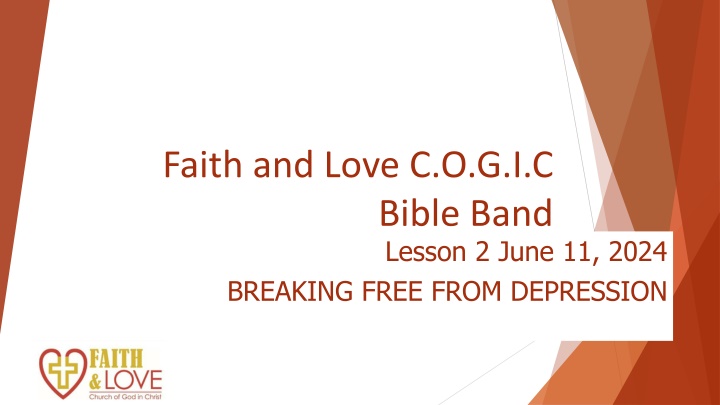 Faith and Love C.O.G.I.C
Bible Band

Lesson 2 June 11, 2024

BREAKING FREE FROM DEPRESSION

FAITH
& LOVE
Church of God in Christ